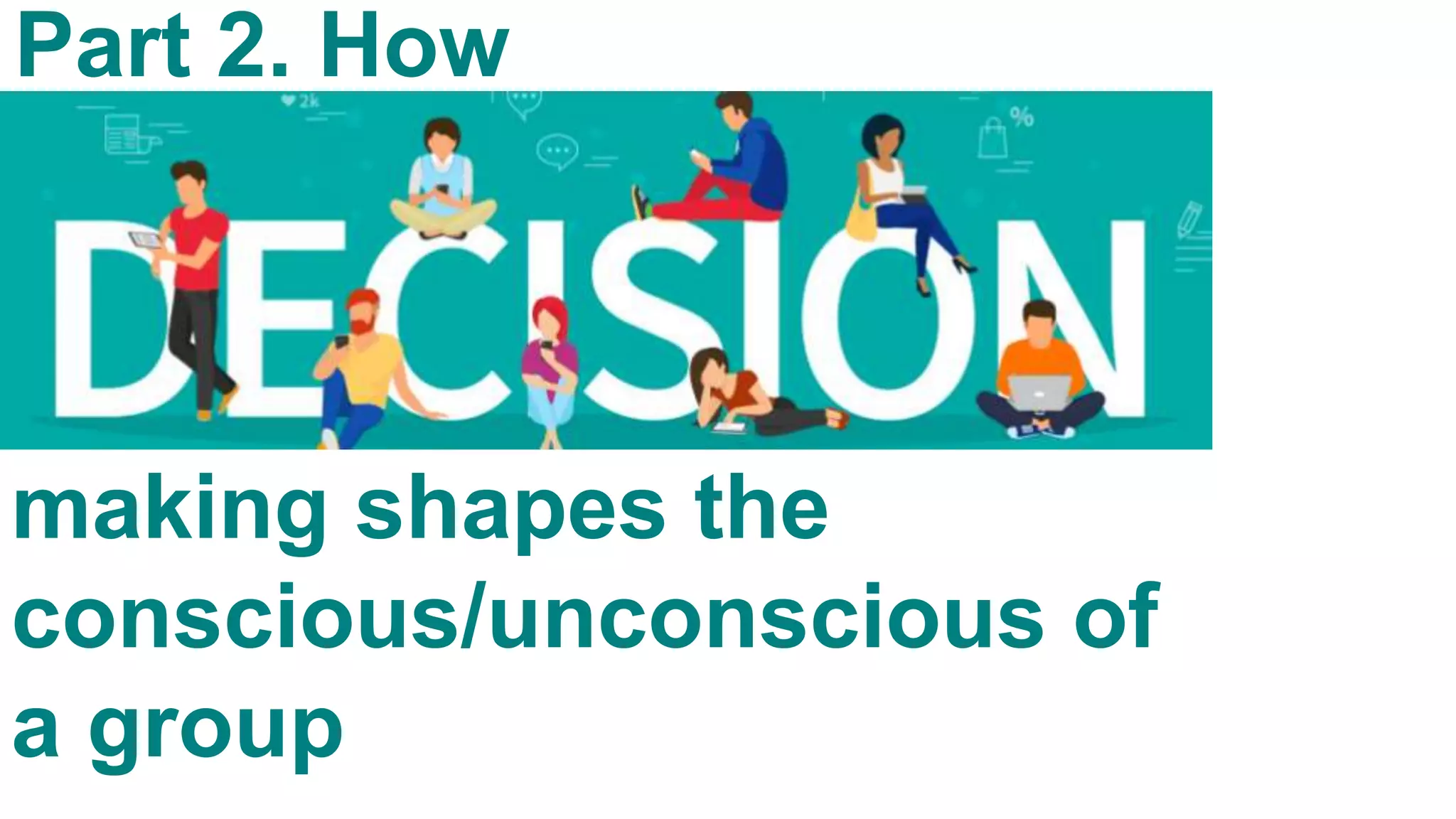 Part 2. How

2k

%

DECISION

making shapes the conscious/unconscious of a group